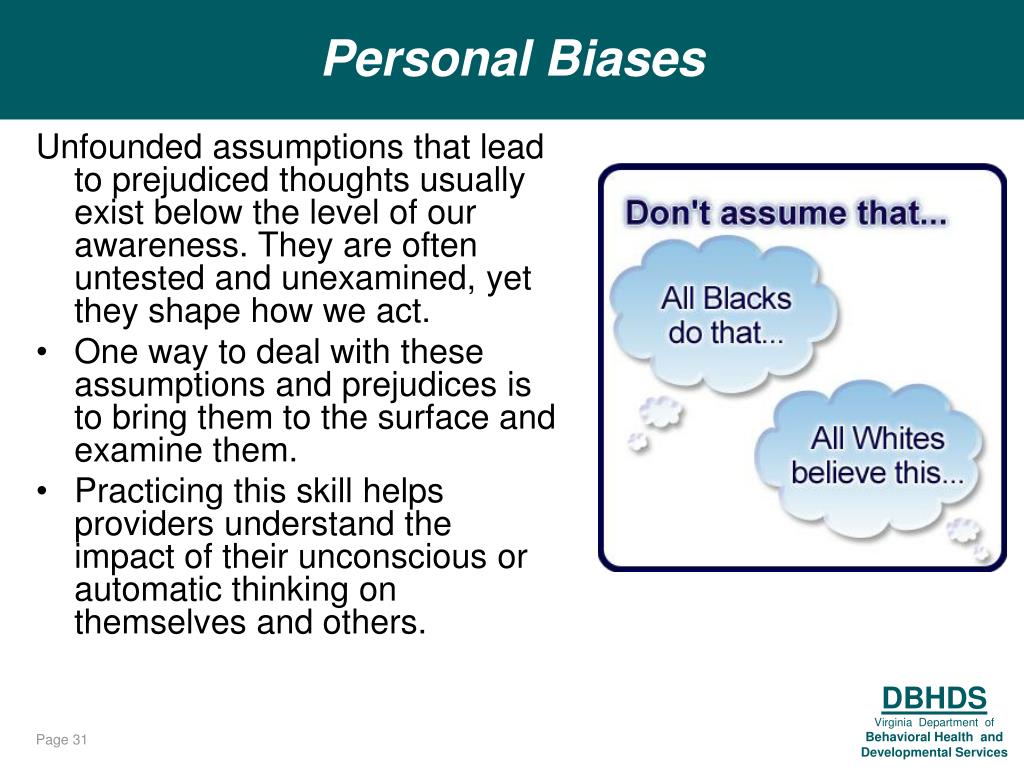 Personal Biases

Unfounded assumptions that lead to prejudiced thoughts usually exist below the level of our awareness. They are often untested and unexamined, yet they shape how we act.

• One way to deal with these assumptions and prejudices is to bring them to the surface and examine them.
• Practicing this skill helps providers understand the impact of their unconscious or automatic thinking on themselves and others.

Don't assume that...

All Blacks do that...

All Whites believe this...

Page 31

DBHDS
Virginia Department of
Behavioral Health and
Developmental Services